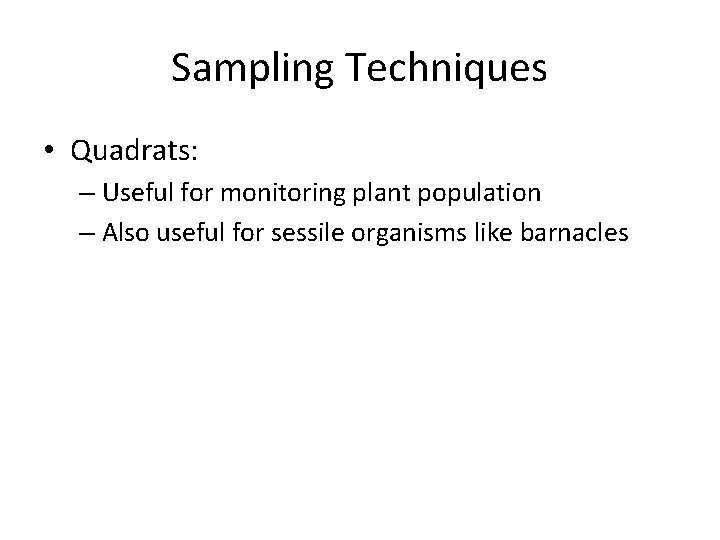 Sampling Techniques

• Quadrats:
– Useful for monitoring plant population
– Also useful for sessile organisms like barnacles